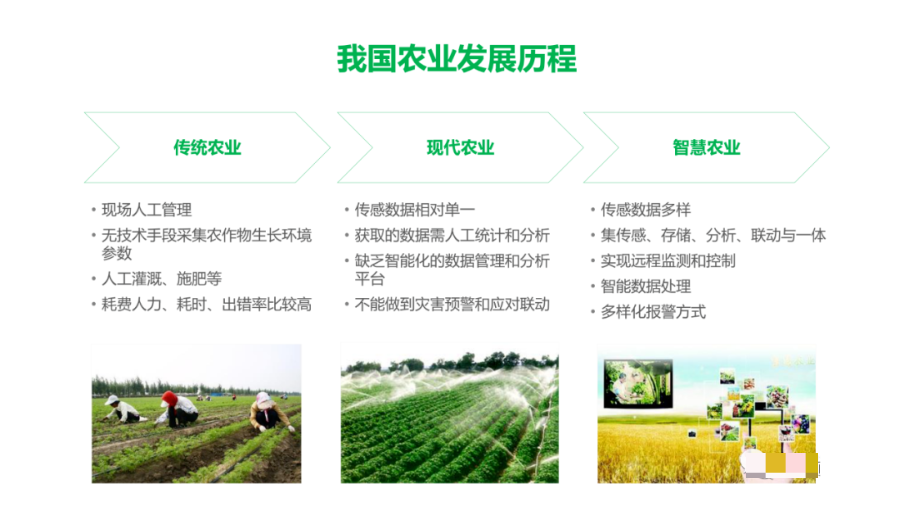 我国农业发展历程

传统农业

• 现场人工管理
• 无技术手段采集农作物生长环境参数
• 人工灌溉、施肥等
• 耗费人力、耗时、出错率比较高

现代农业

• 传感数据相对单一
• 获取的数据需人工统计和分析
• 缺乏智能化的数据管理和分析平台
• 不能做到灾害预警和应对联动

智慧农业

• 传感数据多样
• 集传感、存储、分析、联动与一体
• 实现远程监测和控制
• 智能数据处理
• 多样化报警方式